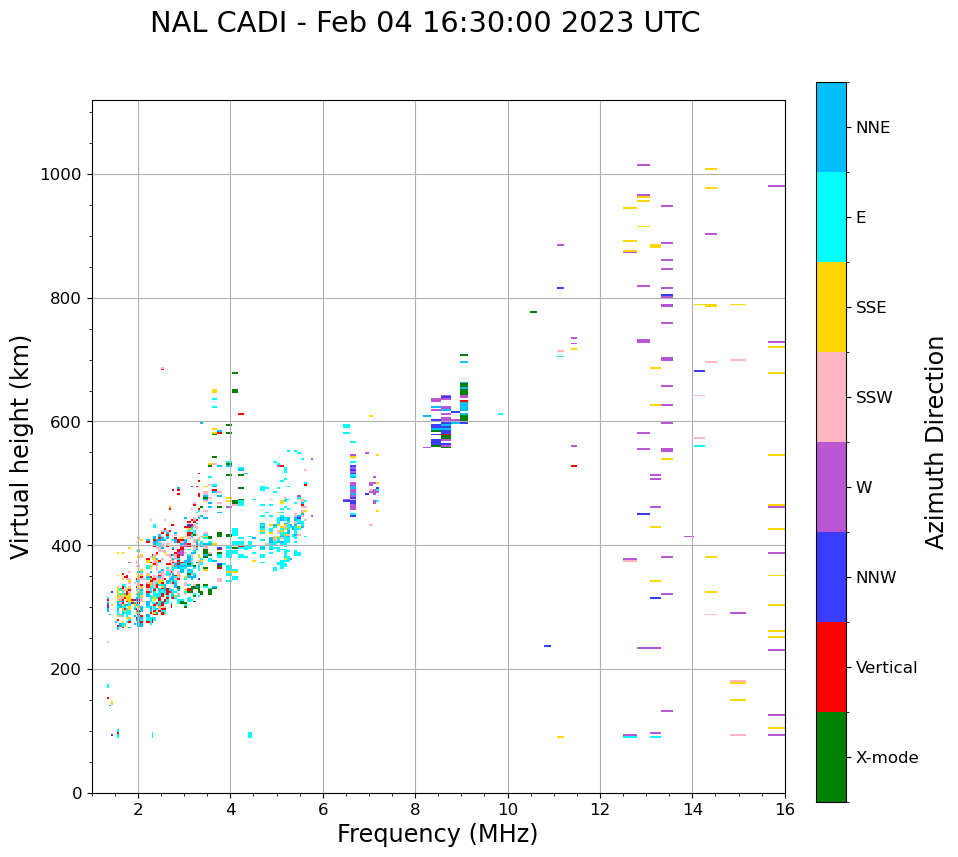 NAL CADI - Feb 04 16:30:00 2023 UTC

Virtual height (km)

1000
800
600
400
200
0

2
4
6
8
10
12
14
16

Frequency (MHz)

NNE
E
SSE
SSW
W
NNW
Vertical
X-mode

Azimuth Direction